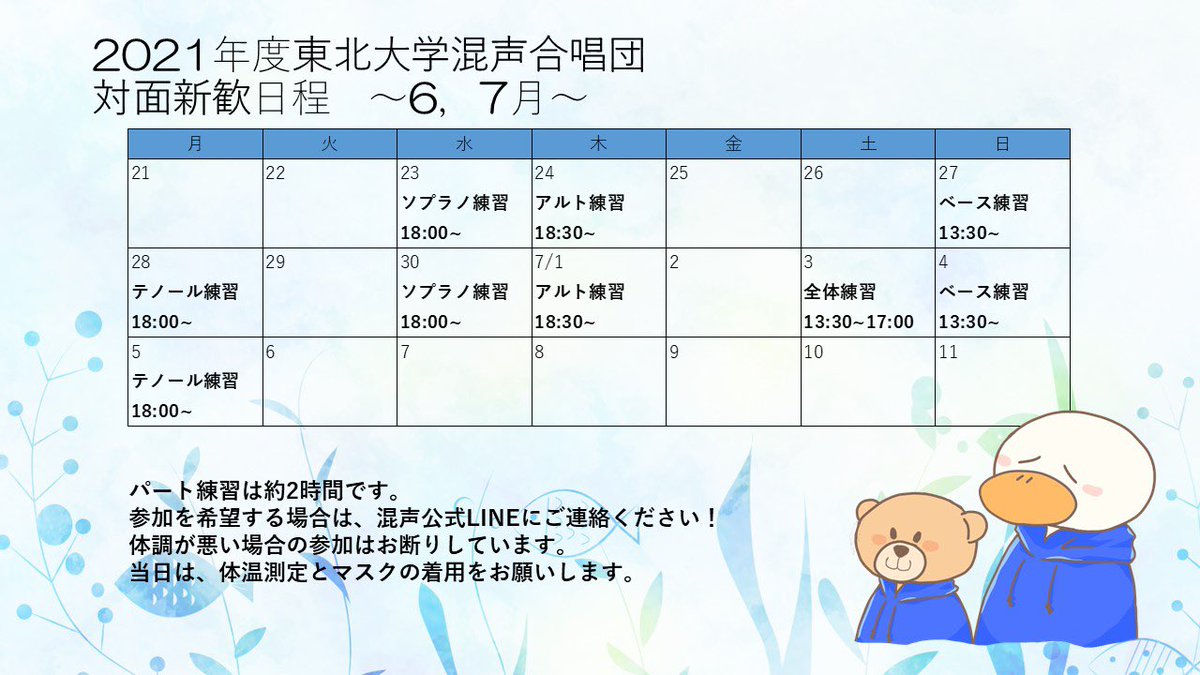 2021年度東北大学混声合唱団
対面新歓日程　～6，7月～

| 月 | 火 | 水 | 木 | 金 | 土 | 日 |
|---|---|---|---|---|---|---|
| 21 | 22 | 23 ソプラノ練習 18:00~ | 24 アルト練習 18:30~ | 25 | 26 | 27 ベース練習 13:30~ |
| 28 テノール練習 18:00~ | 29 | 30 ソプラノ練習 18:00~ | 7/1 アルト練習 18:30~ | 2 | 3 全体練習 13:30~17:00 | 4 ベース練習 13:30~ |
| 5 テノール練習 18:00~ | 6 | 7 | 8 | 9 | 10 | 11 |

パート練習は約2時間です。
参加を希望する場合は、混声公式LINEにご連絡ください！
体調が悪い場合の参加はお断りしています。
当日は、体温測定とマスクの着用をお願いします。